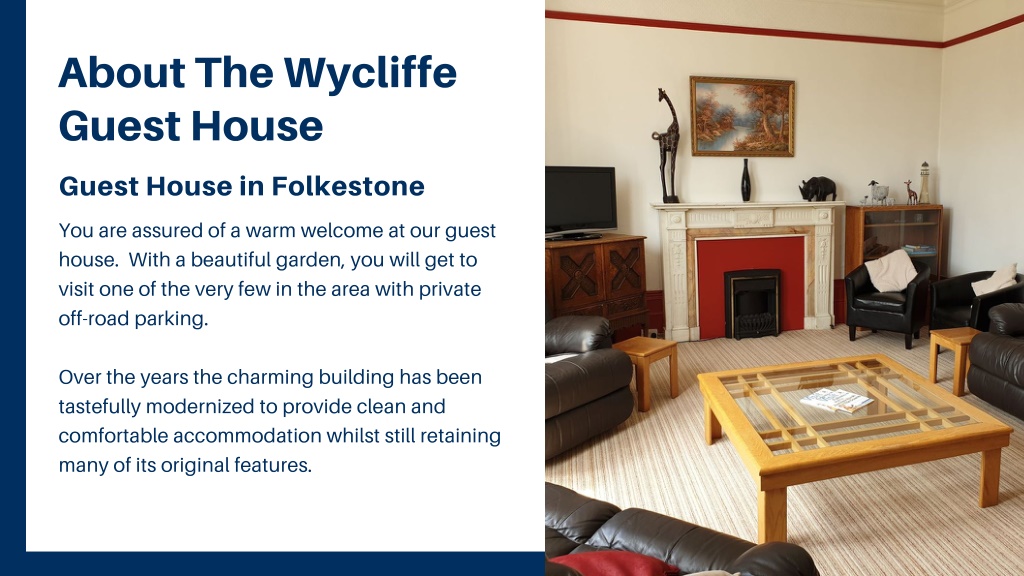 About The Wycliffe Guest House

Guest House in Folkestone

You are assured of a warm welcome at our guest house.  With a beautiful garden, you will get to visit one of the very few in the area with private off-road parking.

Over the years the charming building has been tastefully modernized to provide clean and comfortable accommodation whilst still retaining many of its original features.